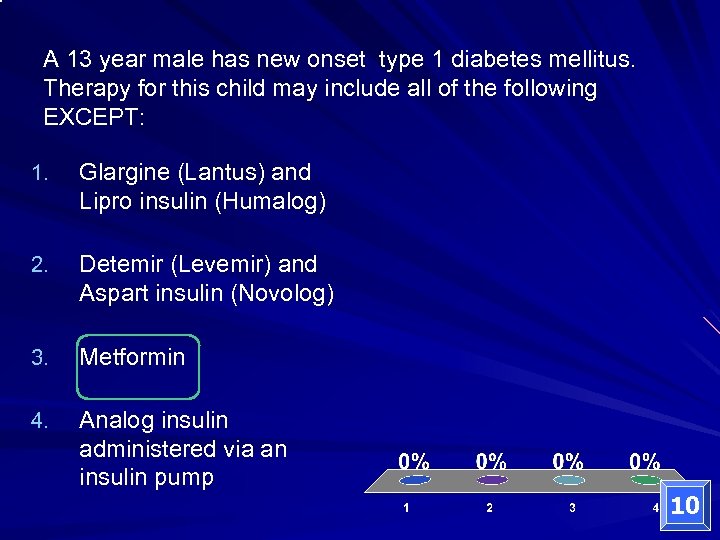 A 13 year male has new onset type 1 diabetes mellitus. Therapy for this child may include all of the following EXCEPT:

1. Glargine (Lantus) and Lipro insulin (Humalog)

2. Detemir (Levemir) and Aspart insulin (Novolog)

3. Metformin

4. Analog insulin administered via an insulin pump

0% 0% 0% 0%

1 2 3 4

10